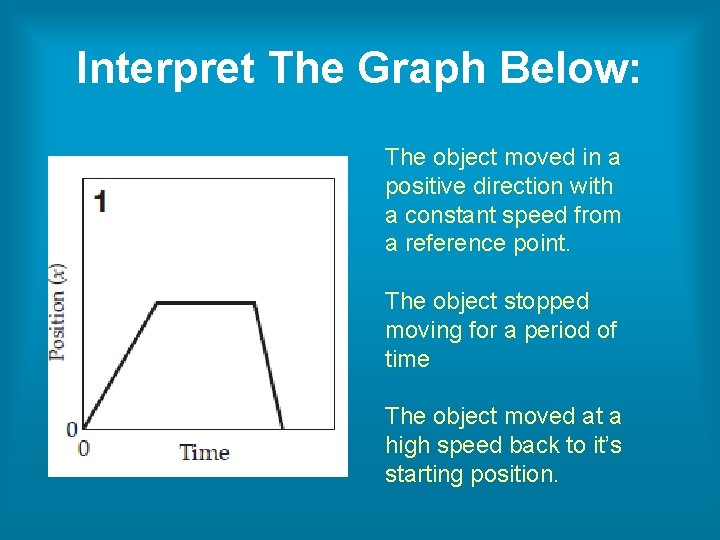 Interpret The Graph Below:

1

Position ($x$)

0

0

Time

The object moved in a positive direction with a constant speed from a reference point.

The object stopped moving for a period of time

The object moved at a high speed back to it's starting position.